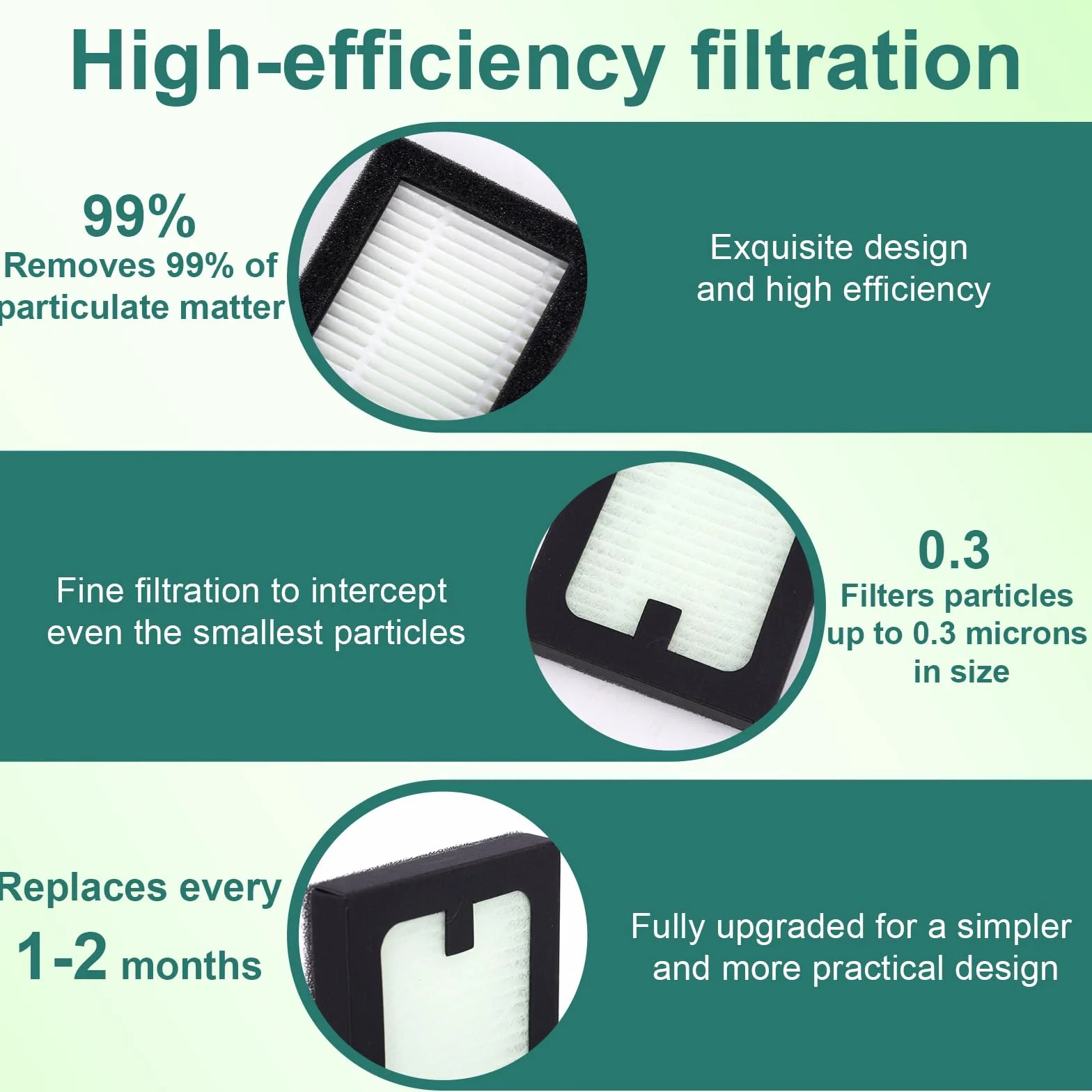 High-efficiency filtration

99%
Removes 99% of particulate matter

Exquisite design and high efficiency

Fine filtration to intercept even the smallest particles

0.3
Filters particles up to 0.3 microns in size

Replaces every
1-2 months

Fully upgraded for a simpler and more practical design